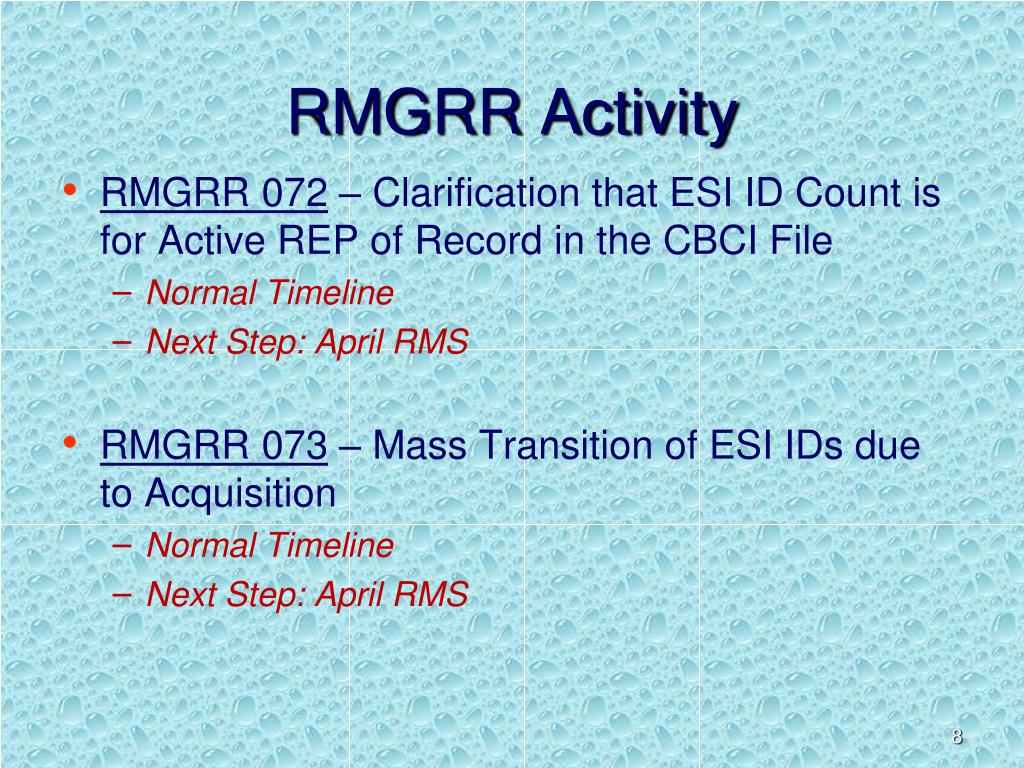 RMGRR Activity

• RMGRR 072 – Clarification that ESI ID Count is for Active REP of Record in the CBCI File
– Normal Timeline
– Next Step: April RMS

• RMGRR 073 – Mass Transition of ESI IDs due to Acquisition
– Normal Timeline
– Next Step: April RMS

8